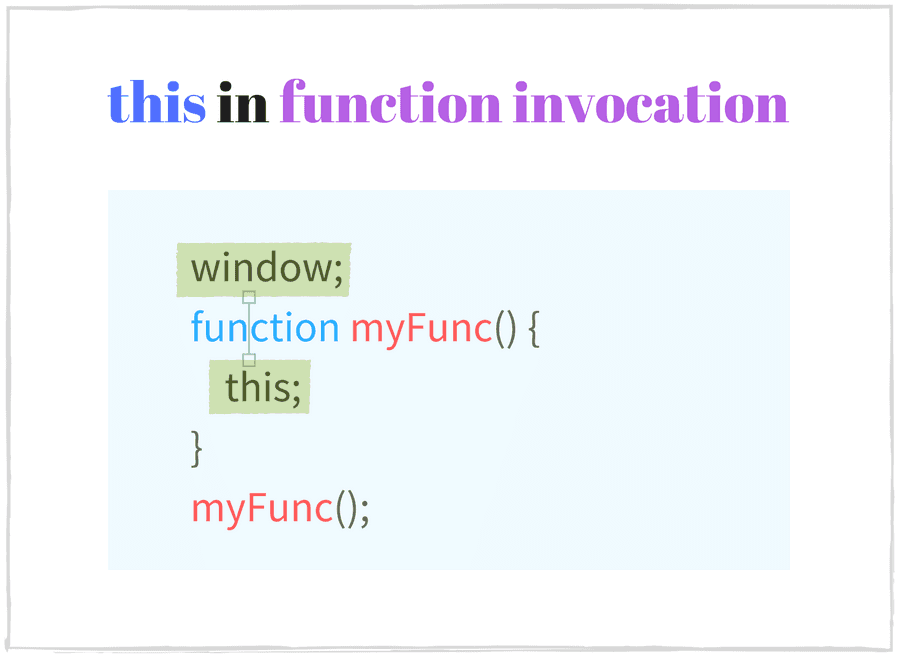 this in function invocation

window;
function myFunc() {
  this;
}
myFunc();